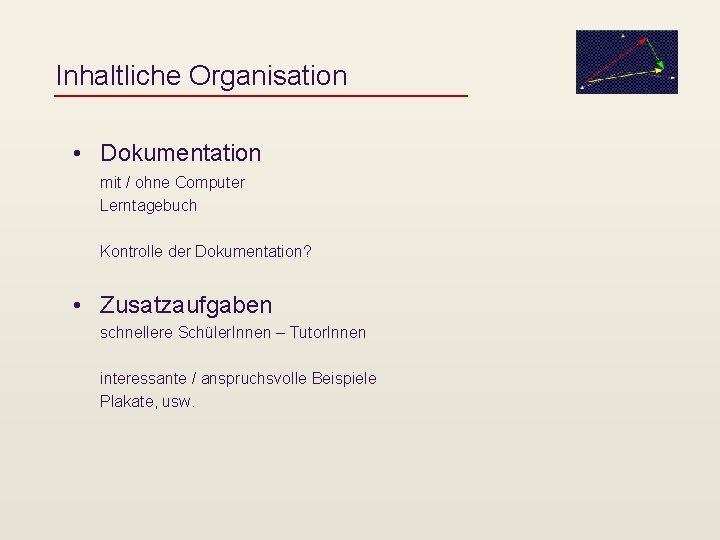 Inhaltliche Organisation

• Dokumentation
mit / ohne Computer
Lerntagebuch

Kontrolle der Dokumentation?

• Zusatzaufgaben
schnellere SchülerInnen – TutorInnen

interessante / anspruchsvolle Beispiele
Plakate, usw.